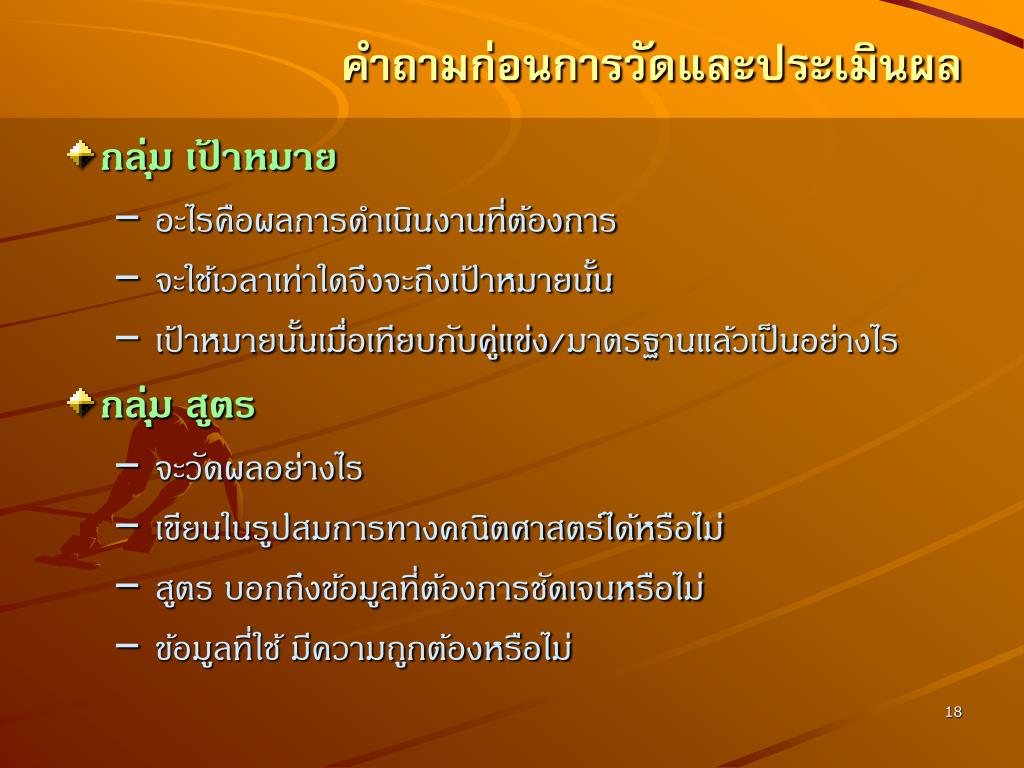 คำถามก่อนการวัดและประเมินผล

กลุ่ม เป้าหมาย

– อะไรคือผลการดำเนินงานที่ต้องการ
– จะใช้เวลาเท่าใดจึงจะถึงเป้าหมายนั้น
– เป้าหมายนั้นเมื่อเทียบกับคู่แข่ง/มาตรฐานแล้วเป็นอย่างไร

กลุ่ม สูตร

– จะวัดผลอย่างไร
– เขียนในรูปสมการทางคณิตศาสตร์ได้หรือไม่
– สูตร บอกถึงข้อมูลที่ต้องการชัดเจนหรือไม่
– ข้อมูลที่ใช้ มีความถูกต้องหรือไม่

18